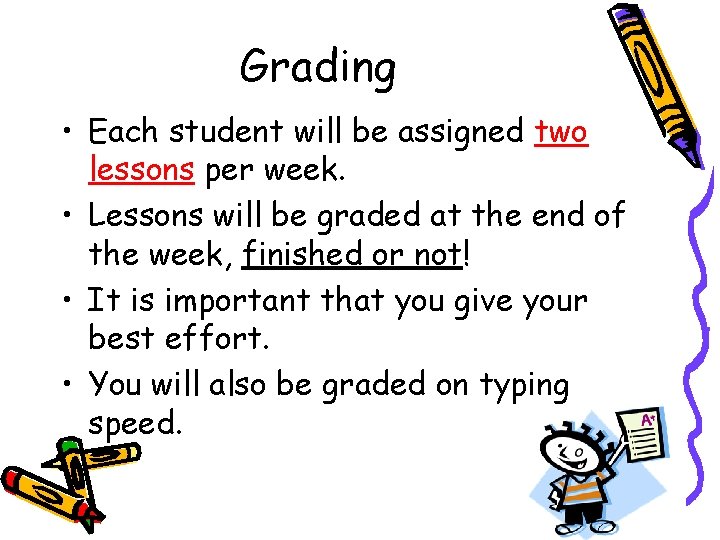 Grading

• Each student will be assigned two lessons per week.

• Lessons will be graded at the end of the week, finished or not!

• It is important that you give your best effort.

• You will also be graded on typing speed.

A+